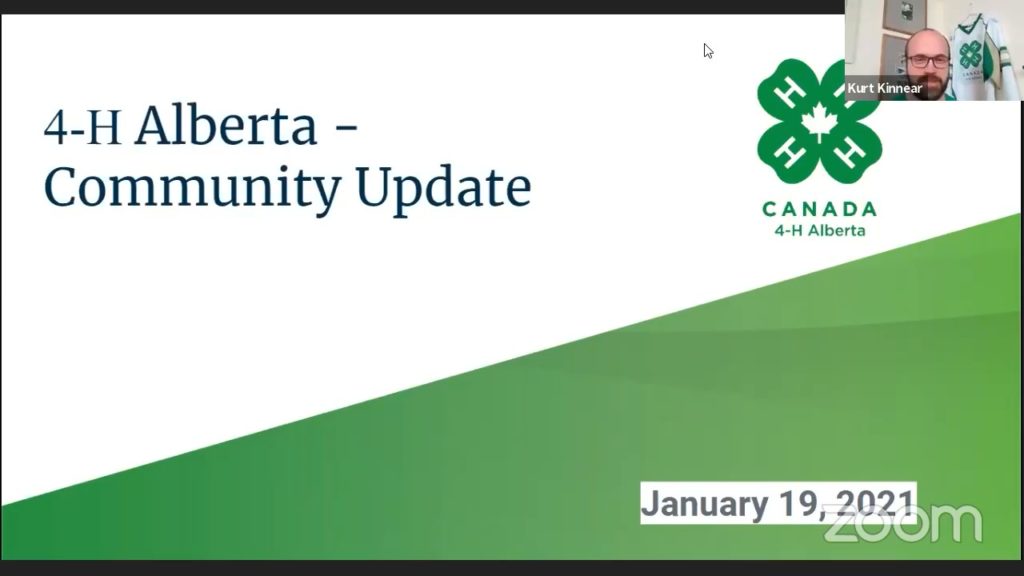 4-H Alberta - Community Update

H H H H

CANADA
4-H Alberta

Kurt Kinnear

January 19, 2021

zoom